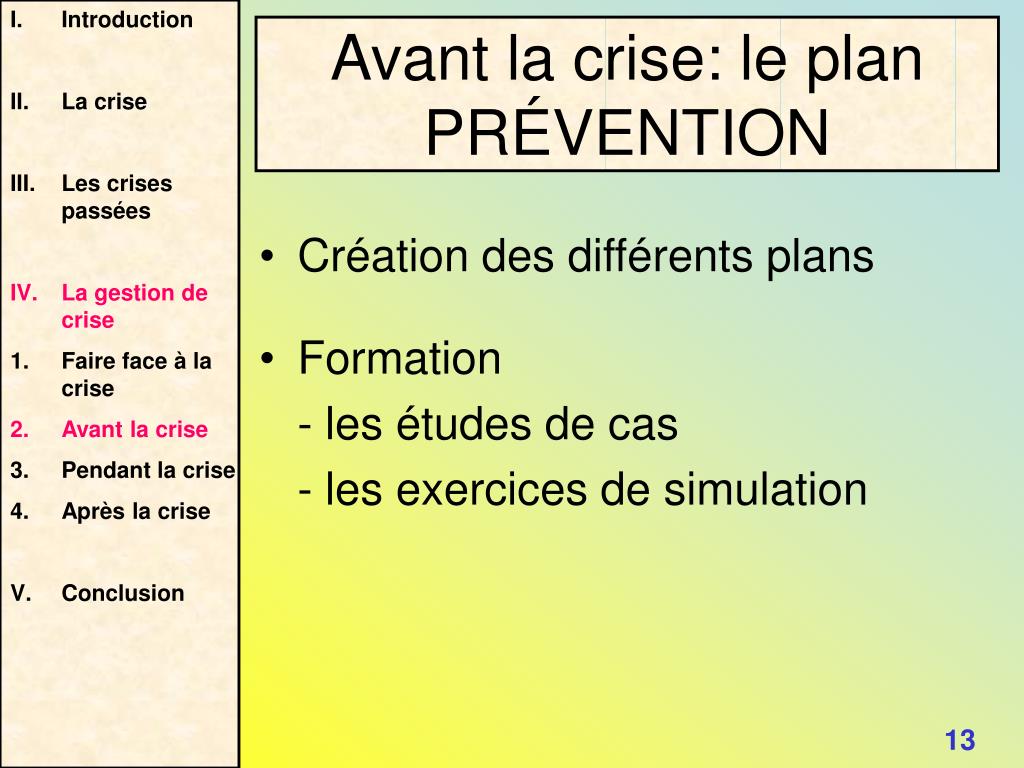 I. Introduction

II. La crise

III. Les crises passées

IV. La gestion de crise

1. Faire face à la crise

2. Avant la crise

3. Pendant la crise

4. Après la crise

V. Conclusion

Avant la crise: le plan PRÉVENTION

• Création des différents plans

• Formation
- les études de cas
- les exercices de simulation

13